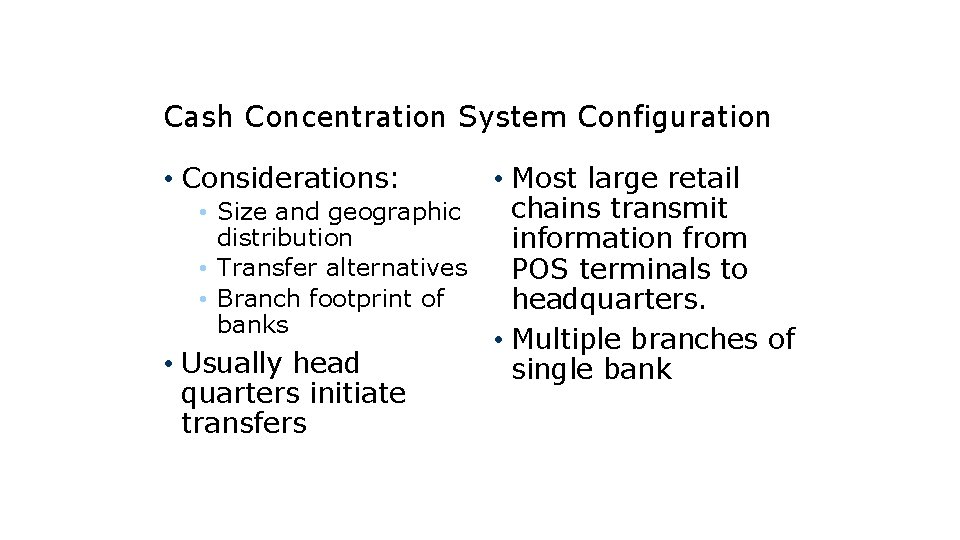 Cash Concentration System Configuration

• Considerations:
  • Size and geographic distribution
  • Transfer alternatives
  • Branch footprint of banks
• Usually head quarters initiate transfers

• Most large retail chains transmit information from POS terminals to headquarters.
• Multiple branches of single bank